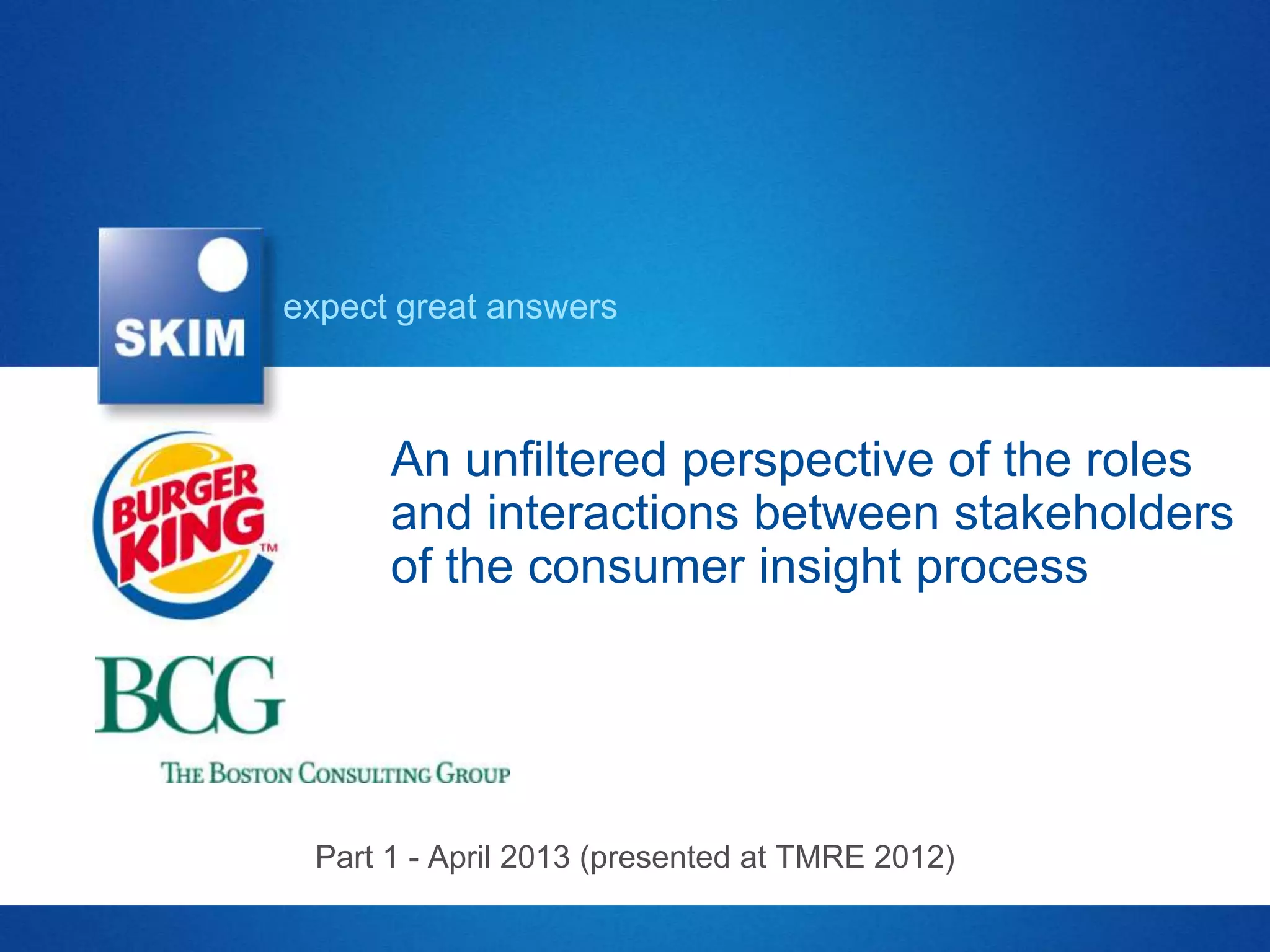 SKIM

expect great answers

BURGER KING™

An unfiltered perspective of the roles and interactions between stakeholders of the consumer insight process

BCG

THE BOSTON CONSULTING GROUP

Part 1 - April 2013 (presented at TMRE 2012)